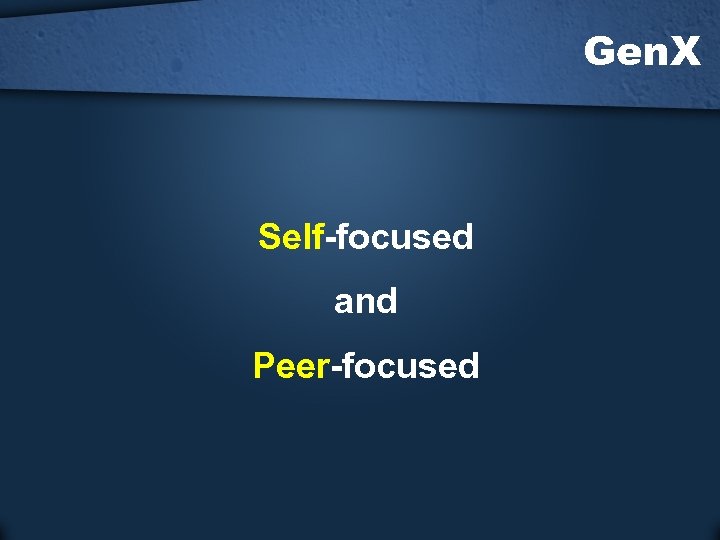 GenX

Self-focused

and

Peer-focused